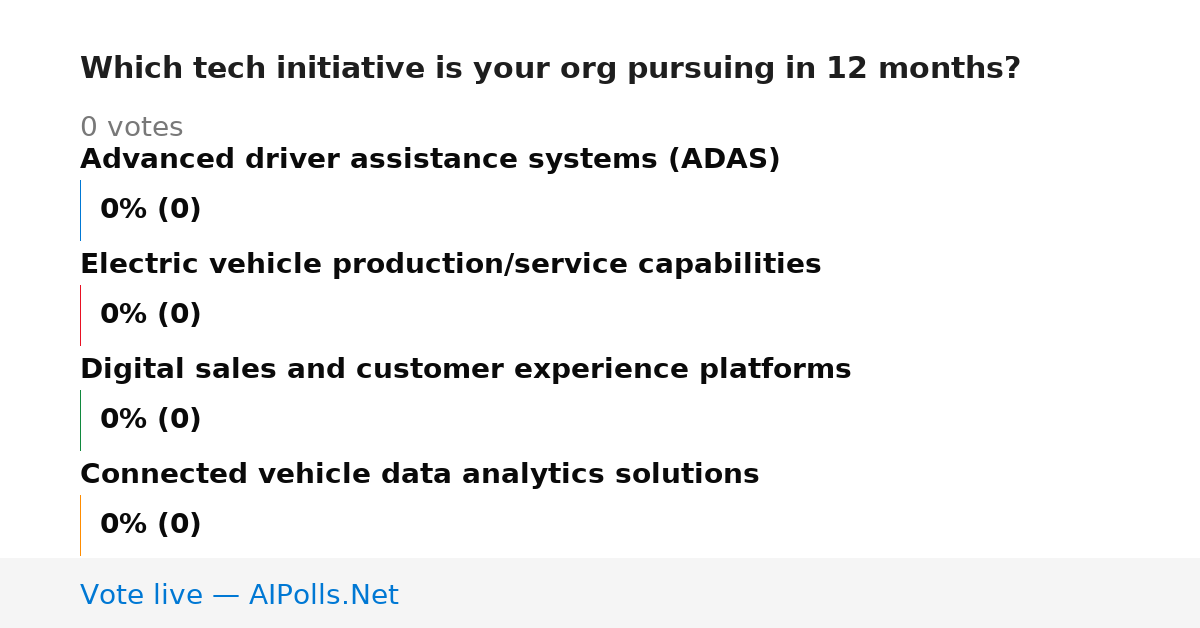 Which tech initiative is your org pursuing in 12 months?

0 votes

Advanced driver assistance systems (ADAS)

0% (0)

Electric vehicle production/service capabilities

0% (0)

Digital sales and customer experience platforms

0% (0)

Connected vehicle data analytics solutions

0% (0)

Vote live — AIPolls.Net